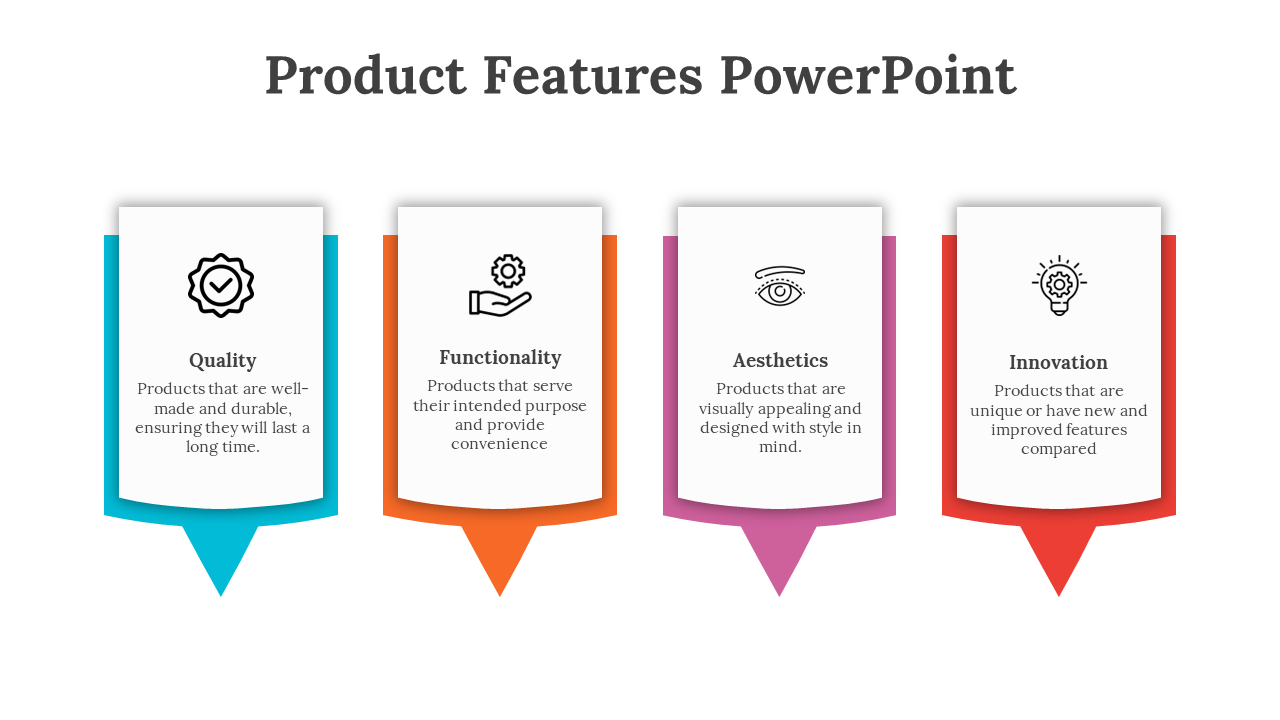 Product Features PowerPoint

Quality
Products that are well-made and durable, ensuring they will last a long time.

Functionality
Products that serve their intended purpose and provide convenience

Aesthetics
Products that are visually appealing and designed with style in mind.

Innovation
Products that are unique or have new and improved features compared